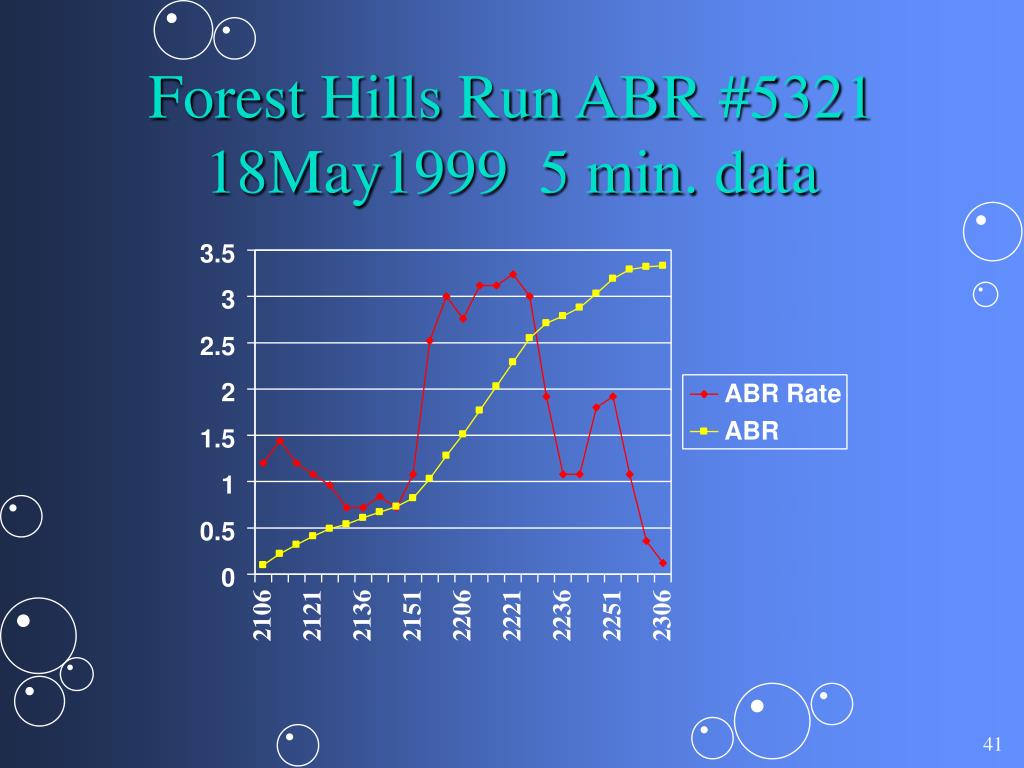 Forest Hills Run ABR #5321
18May1999 5 min. data

3.5
3
2.5
2
1.5
1
0.5
0

2106
2121
2136
2151
2206
2221
2236
2251
2306

ABR Rate
ABR

41